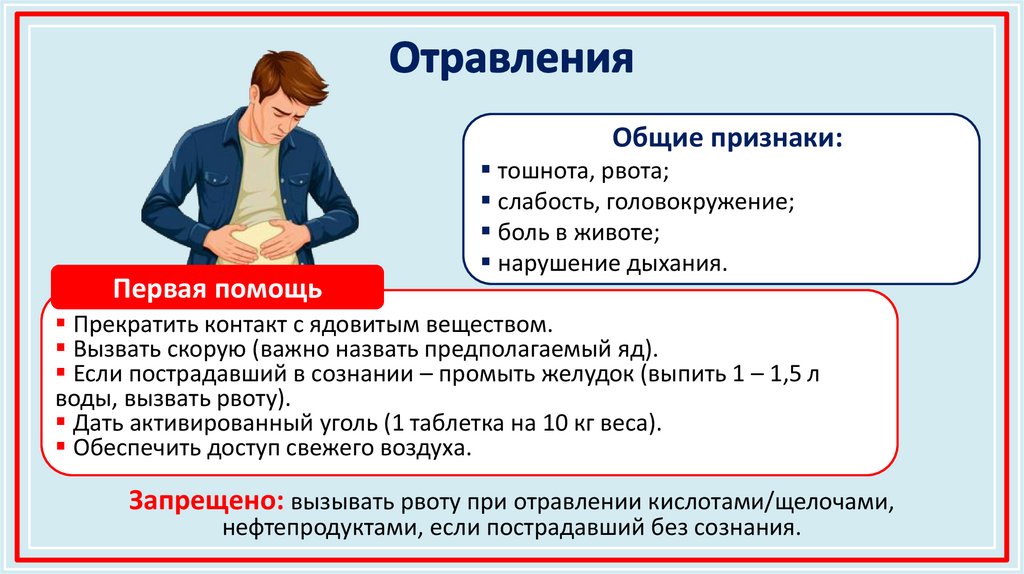 Отравления

Общие признаки:
▪ тошнота, рвота;
▪ слабость, головокружение;
▪ боль в животе;
▪ нарушение дыхания.

Первая помощь

▪ Прекратить контакт с ядовитым веществом.
▪ Вызвать скорую (важно назвать предполагаемый яд).
▪ Если пострадавший в сознании – промыть желудок (выпить 1 – 1,5 л воды, вызвать рвоту).
▪ Дать активированный уголь (1 таблетка на 10 кг веса).
▪ Обеспечить доступ свежего воздуха.

Запрещено: вызывать рвоту при отравлении кислотами/щелочами, нефтепродуктами, если пострадавший без сознания.